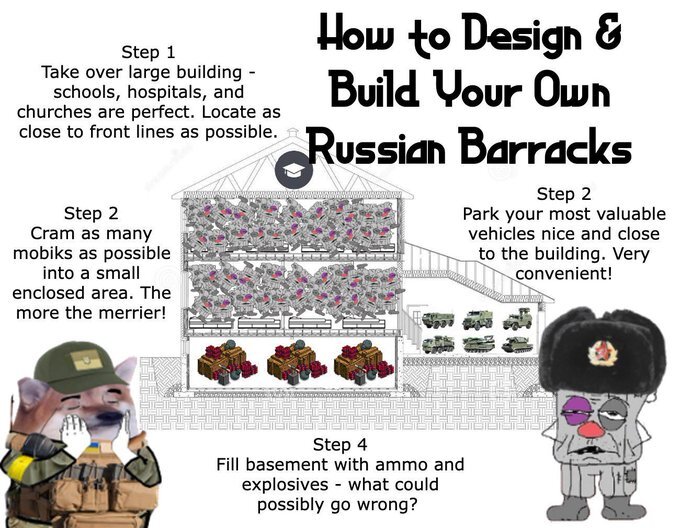 How to Design & Build Your Own Russian Barracks

Step 1
Take over large building - schools, hospitals, and churches are perfect. Locate as close to front lines as possible.

Step 2
Cram as many mobiks as possible into a small enclosed area. The more the merrier!

Step 2
Park your most valuable vehicles nice and close to the building. Very convenient!

Step 4
Fill basement with ammo and explosives - what could possibly go wrong?